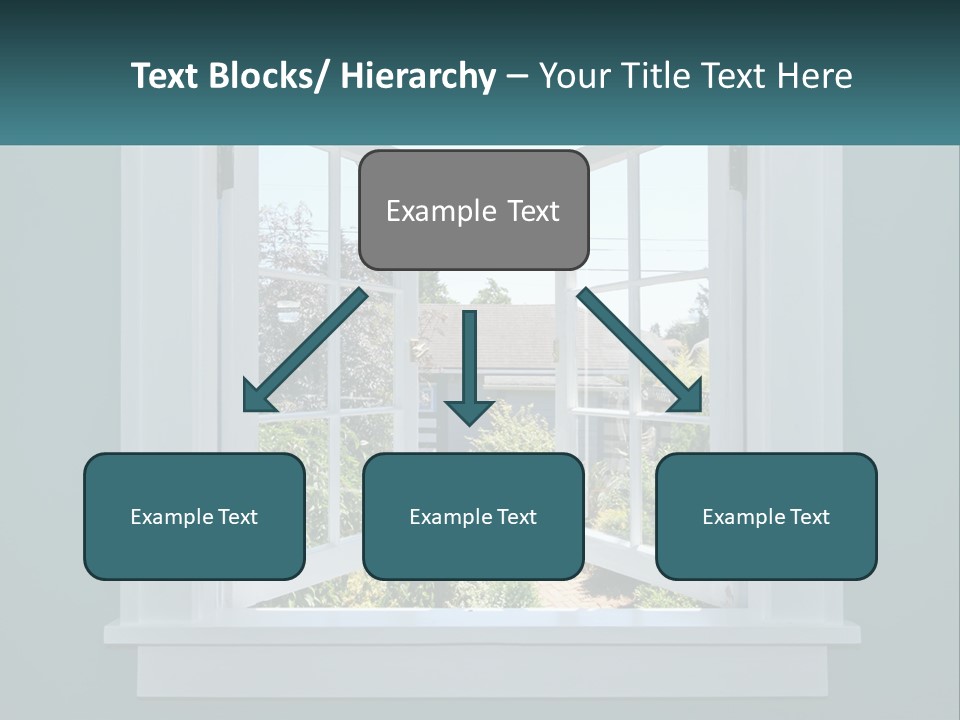 Text Blocks/ Hierarchy – Your Title Text Here

Example Text

Example Text

Example Text

Example Text